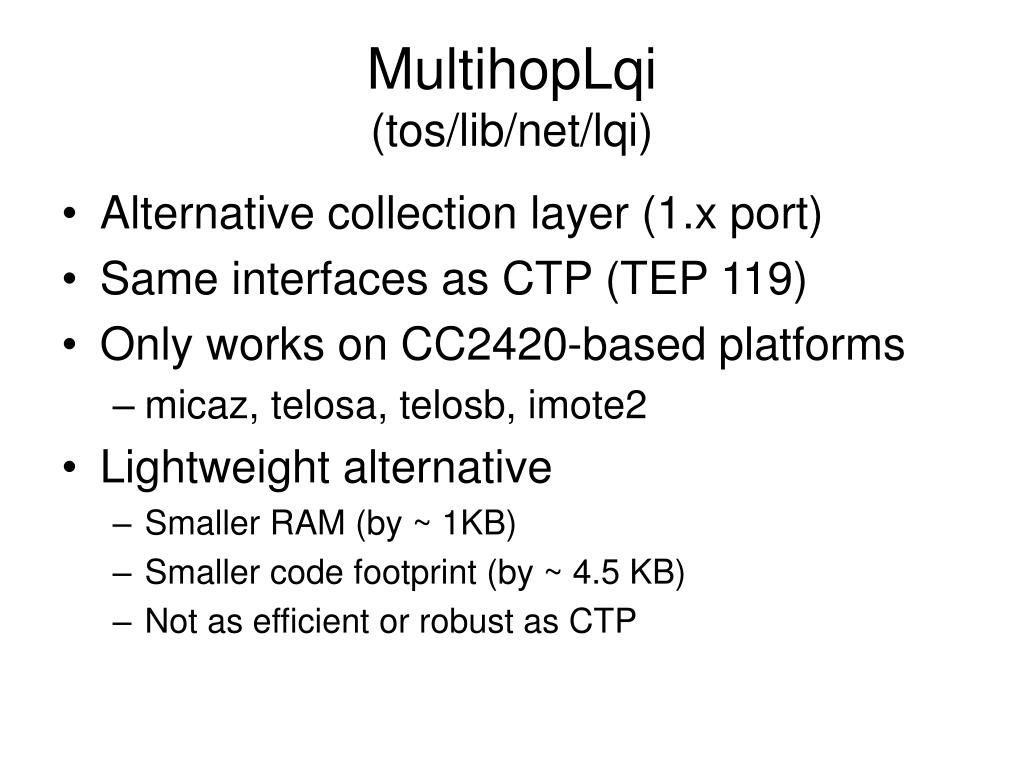 MultihopLqi
(tos/lib/net/lqi)

• Alternative collection layer (1.x port)
• Same interfaces as CTP (TEP 119)
• Only works on CC2420-based platforms
– micaz, telosa, telosb, imote2
• Lightweight alternative
– Smaller RAM (by ~ 1KB)
– Smaller code footprint (by ~ 4.5 KB)
– Not as efficient or robust as CTP